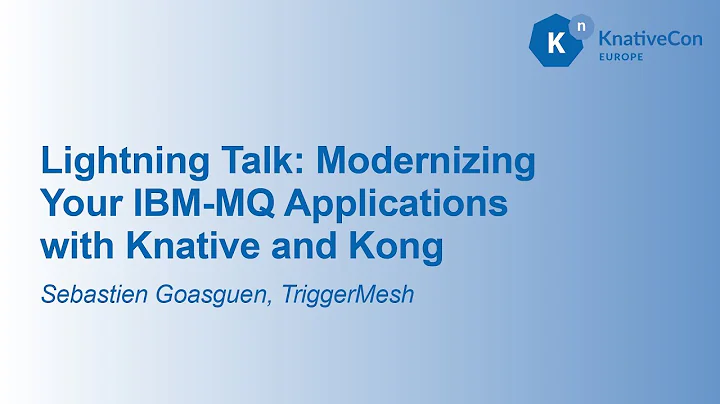 K n KnativeCon EUROPE

Lightning Talk: Modernizing Your IBM-MQ Applications with Knative and Kong

Sebastien Goasguen, TriggerMesh